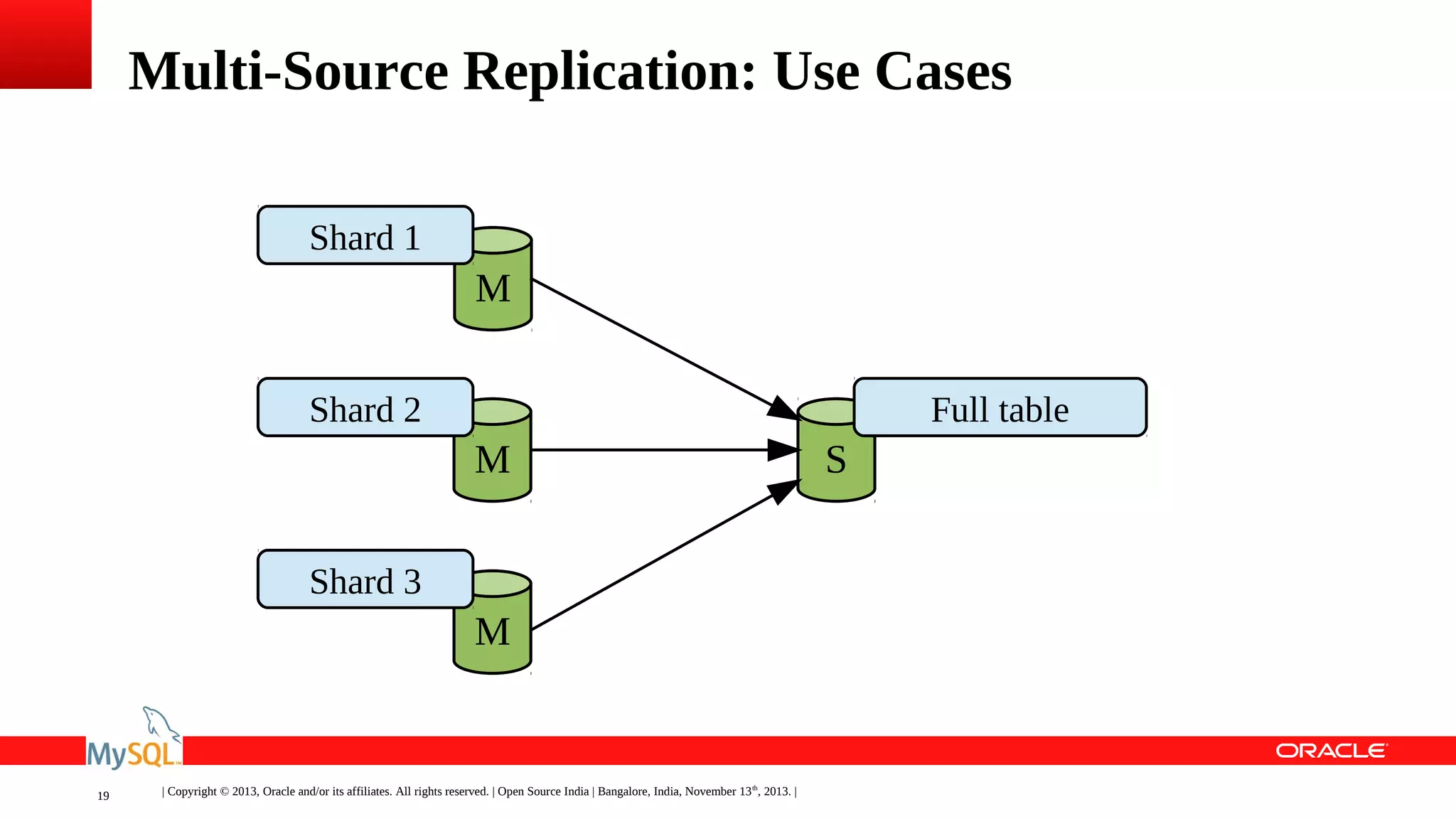 Multi-Source Replication: Use Cases

Shard 1

M

Shard 2

M

Shard 3

M

S

Full table

MySQL

ORACLE

19

| Copyright © 2013, Oracle and/or its affiliates. All rights reserved. | Open Source India | Bangalore, India, November 13$^{th}$, 2013. |